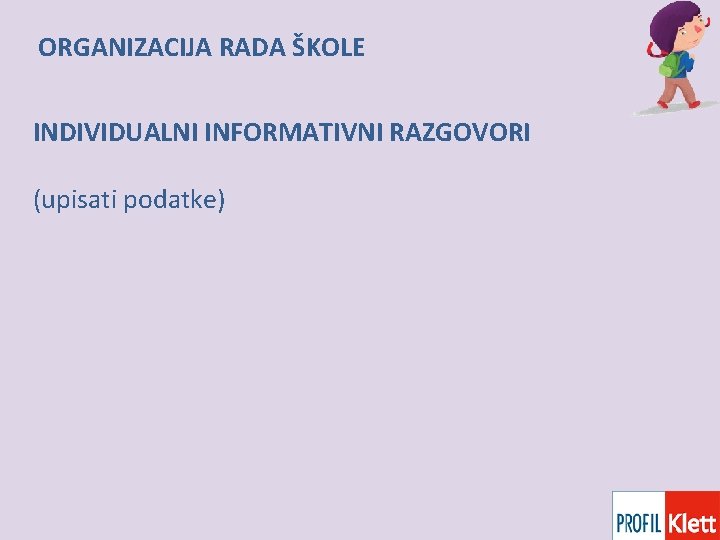 ORGANIZACIJA RADA ŠKOLE

INDIVIDUALNI INFORMATIVNI RAZGOVORI

(upisati podatke)

PROFIL Klett